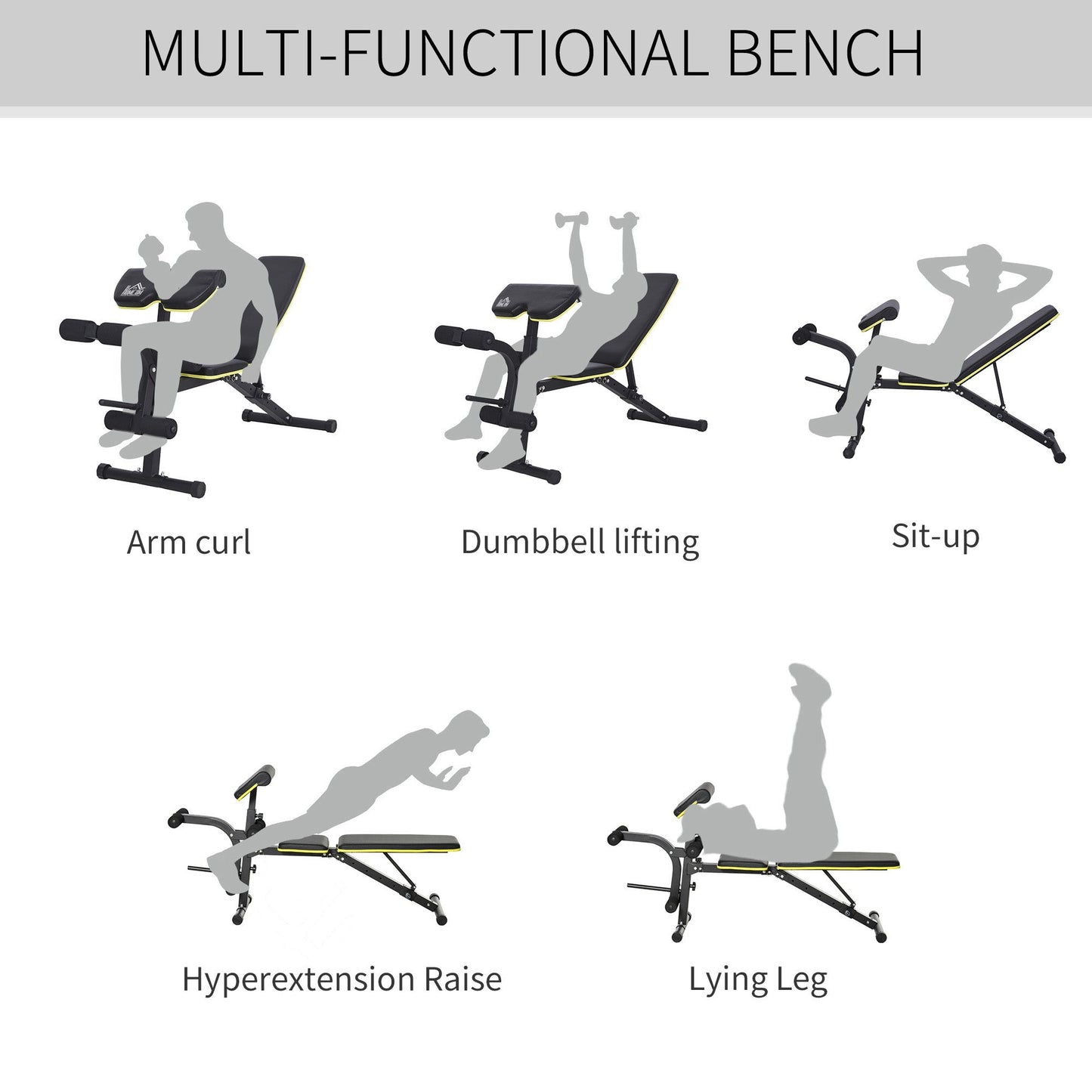 MULTI-FUNCTIONAL BENCH

HOMCOM

HOMCOM

Arm curl

Dumbbell lifting

Sit-up

Hyperextension Raise

Lying Leg